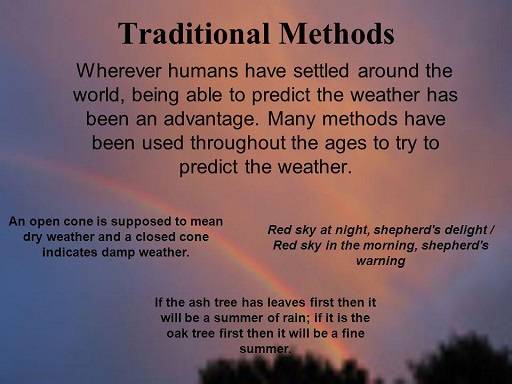 Traditional Methods

Wherever humans have settled around the world, being able to predict the weather has been an advantage. Many methods have been used throughout the ages to try to predict the weather.

An open cone is supposed to mean dry weather and a closed cone indicates damp weather.

Red sky at night, shepherd's delight / Red sky in the morning, shepherd's warning

If the ash tree has leaves first then it will be a summer of rain; if it is the oak tree first then it will be a fine summer.